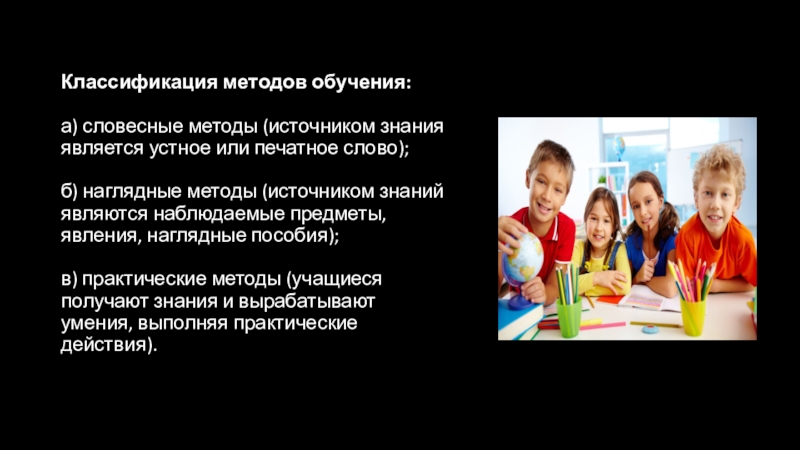 Классификация методов обучения:

а) словесные методы (источником знания является устное или печатное слово);

б) наглядные методы (источником знаний являются наблюдаемые предметы, явления, наглядные пособия);

в) практические методы (учащиеся получают знания и вырабатывают умения, выполняя практические действия).